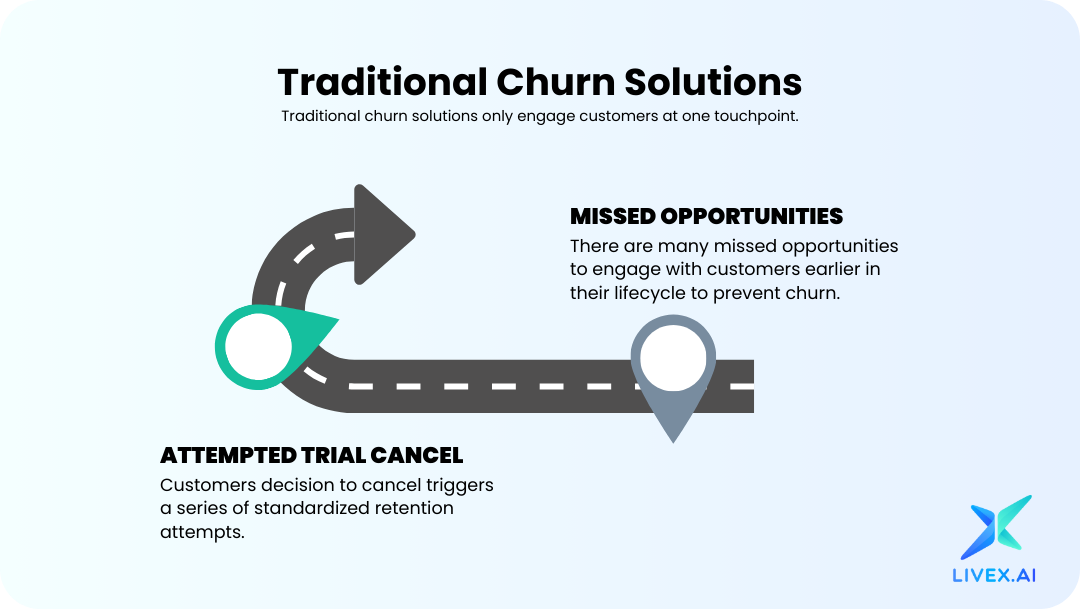 Traditional Churn Solutions

Traditional churn solutions only engage customers at one touchpoint.

MISSED OPPORTUNITIES

There are many missed opportunities to engage with customers earlier in their lifecycle to prevent churn.

ATTEMPTED TRIAL CANCEL

Customers decision to cancel triggers a series of standardized retention attempts.

LIVEX.AI